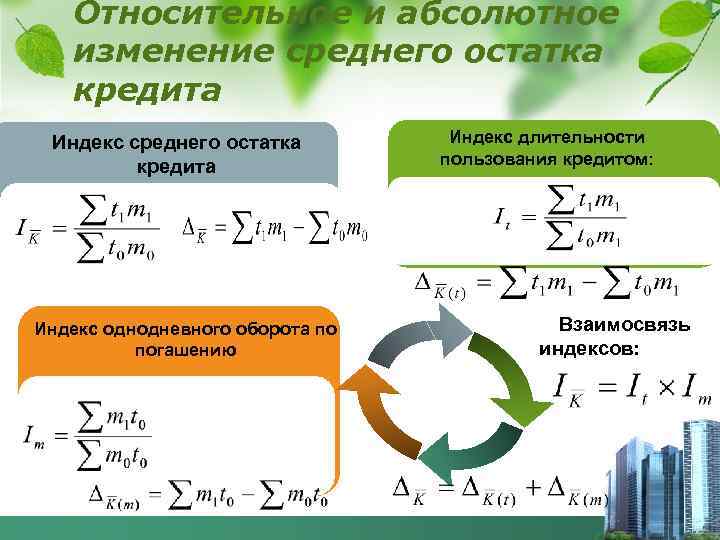 Относительное и абсолютное изменение среднего остатка кредита

Индекс среднего остатка кредита

$I_{\overline{K}} = \frac{\sum t_1 m_1}{\sum t_0 m_0}$ $\Delta_{\overline{K}} = \sum t_1 m_1 - \sum t_0 m_0$

Индекс длительности пользования кредитом:

$I_t = \frac{\sum t_1 m_1}{\sum t_0 m_1}$

$\Delta_{\overline{K}(t)} = \sum t_1 m_1 - \sum t_0 m_1$

Индекс однодневного оборота по погашению

$I_m = \frac{\sum m_1 t_0}{\sum m_0 t_0}$

$\Delta_{\overline{K}(m)} = \sum m_1 t_0 - \sum m_0 t_0$

Взаимосвязь индексов:

$I_{\overline{K}} = I_t \times I_m$

$\Delta_{\overline{K}} = \Delta_{\overline{K}(t)} + \Delta_{\overline{K}(m)}$